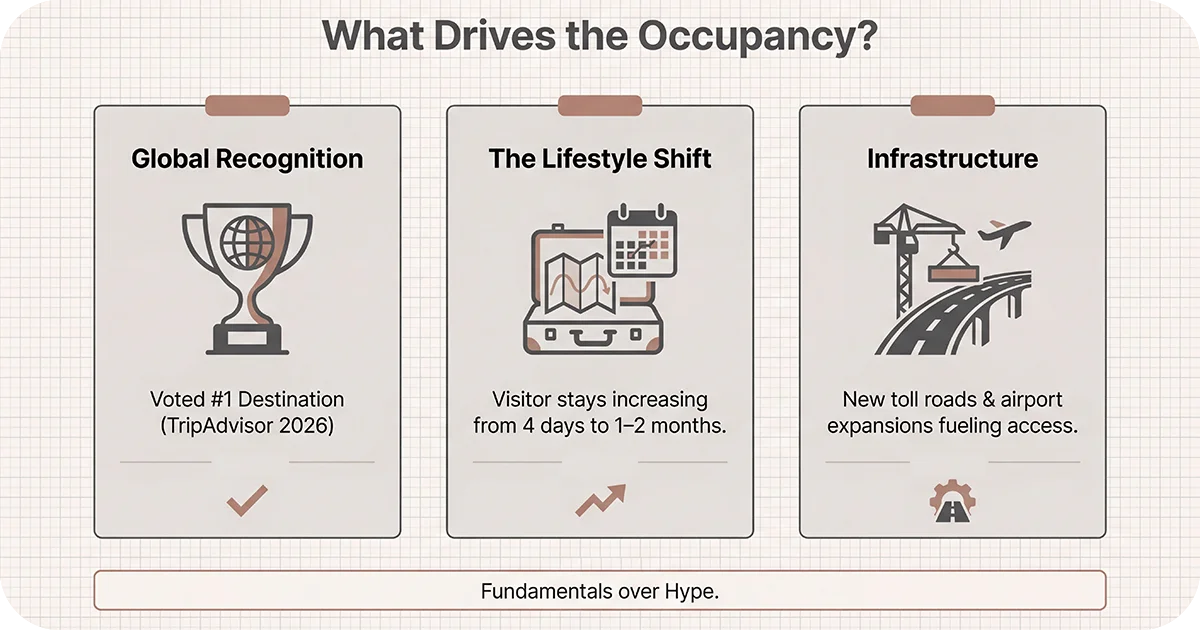 What Drives the Occupancy?

Global Recognition

Voted #1 Destination (TripAdvisor 2026)

The Lifestyle Shift

Visitor stays increasing from 4 days to 1–2 months.

Infrastructure

New toll roads & airport expansions fueling access.

Fundamentals over Hype.